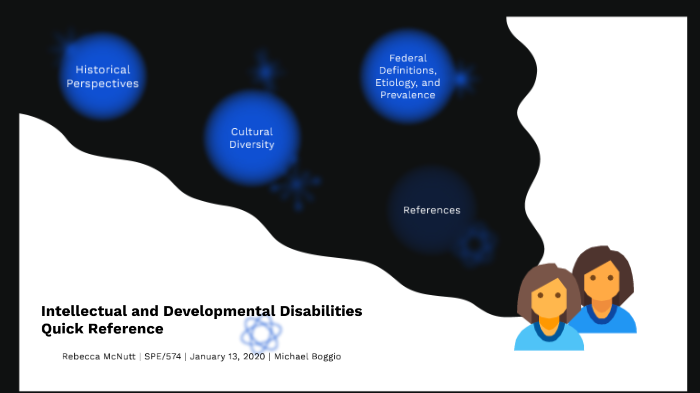 Historical Perspectives

Cultural Diversity

Federal Definitions, Etiology, and Prevalence

References

Intellectual and Developmental Disabilities Quick Reference

Rebecca McNutt | SPE/574 | January 13, 2020 | Michael Boggio